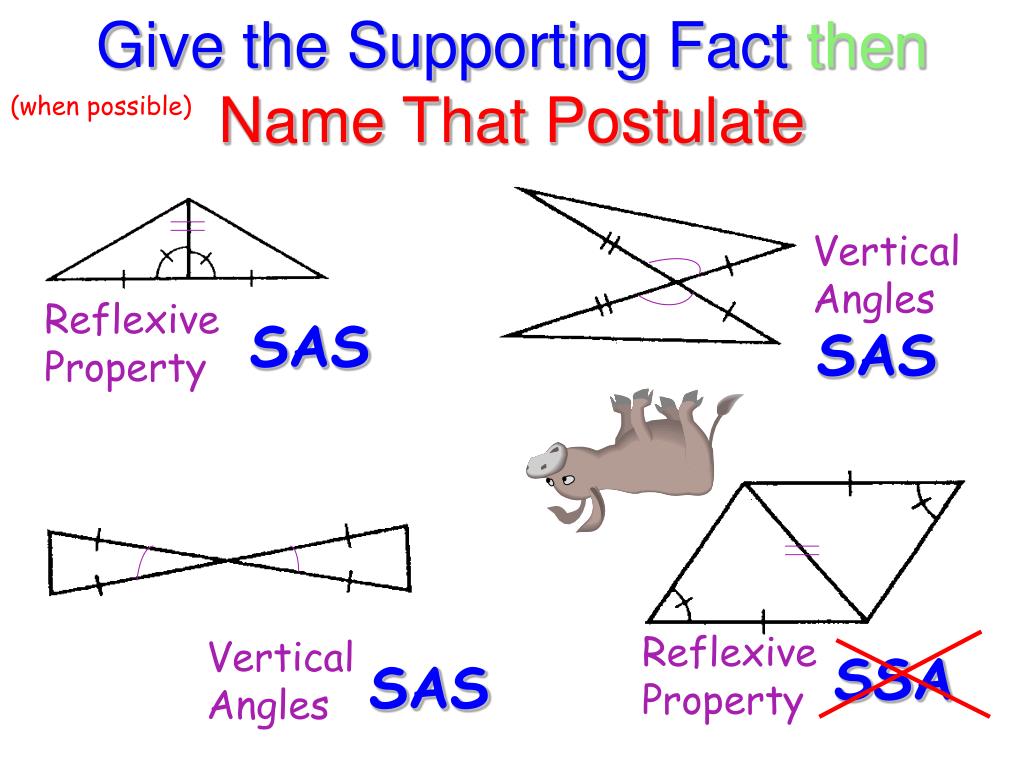 Give the Supporting Fact then

(when possible) Name That Postulate

Reflexive Property SAS

Vertical Angles SAS

Vertical Angles SAS

Reflexive Property SSA